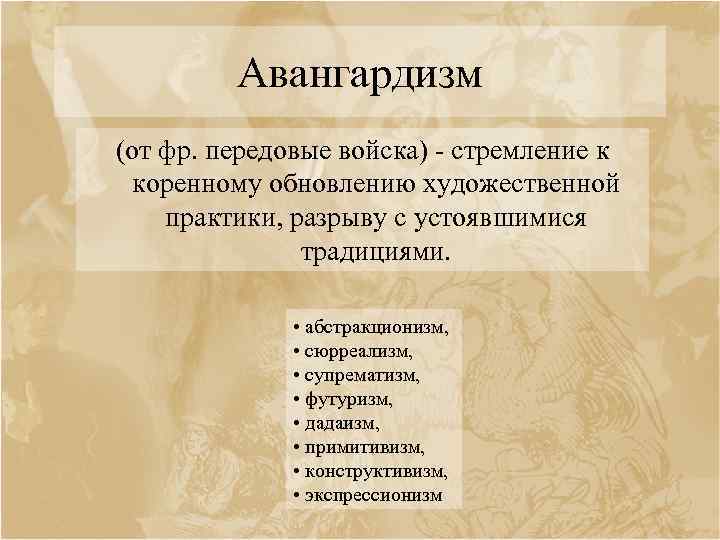 Авангардизм

(от фр. передовые войска) - стремление к коренному обновлению художественной практики, разрыву с устоявшимися традициями.

• абстракционизм,
• сюрреализм,
• супрематизм,
• футуризм,
• дадаизм,
• примитивизм,
• конструктивизм,
• экспрессионизм